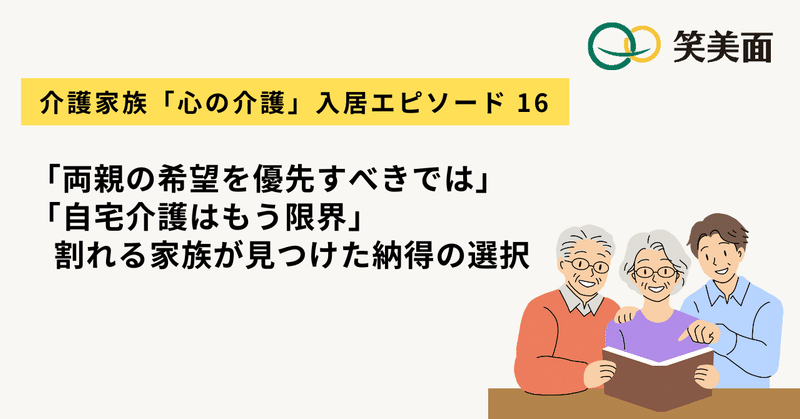 笑美面

介護家族「心の介護」入居エピソード 16

「両親の希望を優先すべきでは」
「自宅介護はもう限界」
割れる家族が見つけた納得の選択